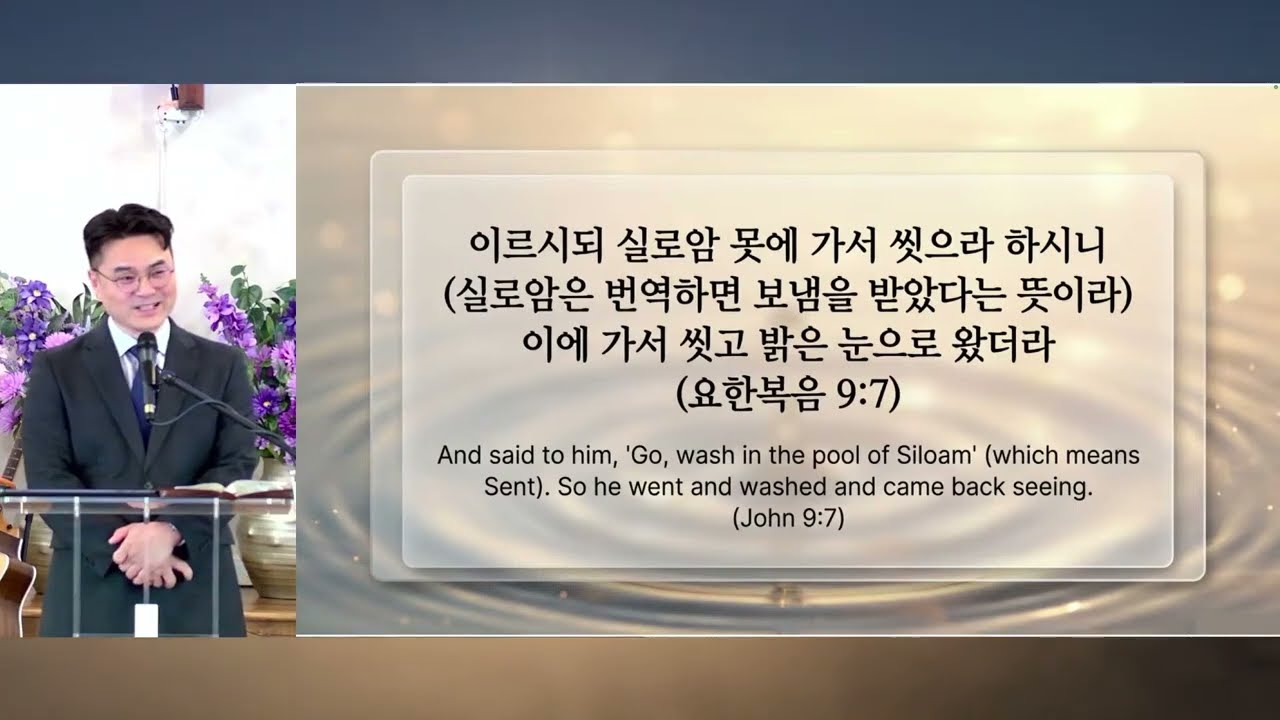 이르시되 실로암 못에 가서 씻으라 하시니
(실로암은 번역하면 보냄을 받았다는 뜻이라)
이에 가서 씻고 밝은 눈으로 왔더라
(요한복음 9:7)

And said to him, 'Go, wash in the pool of Siloam' (which means Sent). So he went and washed and came back seeing.
(John 9:7)